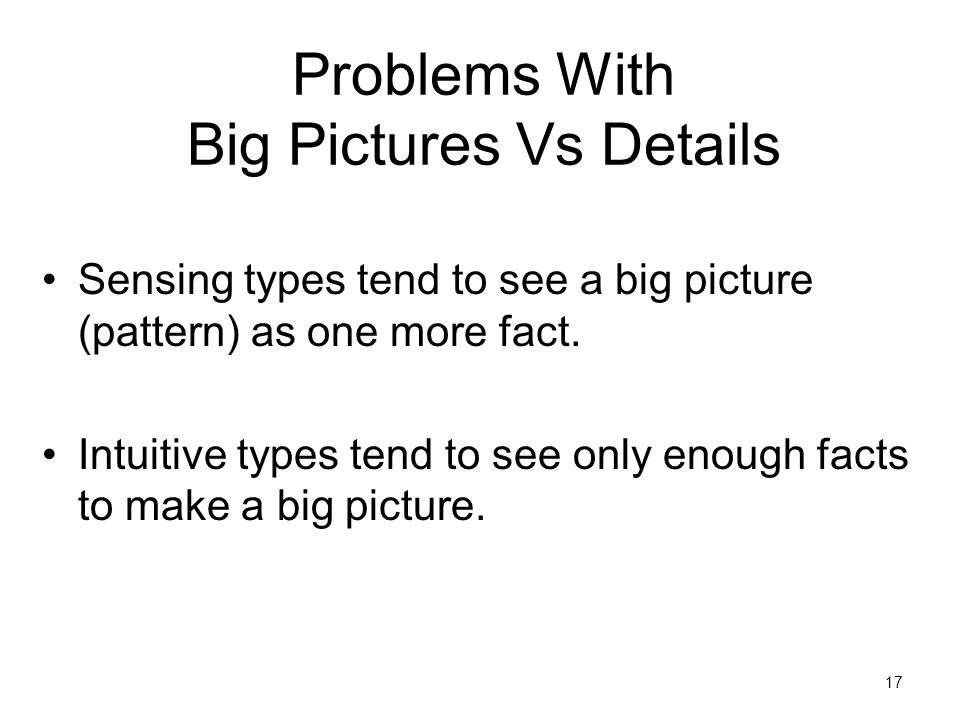 Problems With
Big Pictures Vs Details

• Sensing types tend to see a big picture (pattern) as one more fact.

• Intuitive types tend to see only enough facts to make a big picture.

17